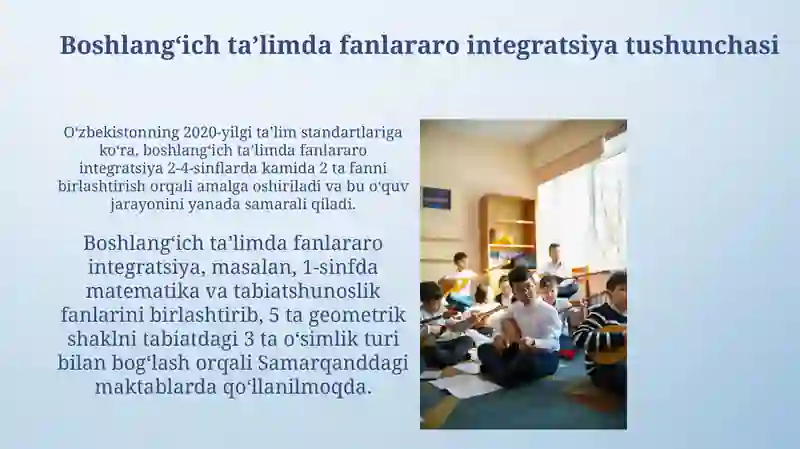 Boshlang‘ich ta’limda fanlararo integratsiya tushunchasi

O‘zbekistonning 2020-yilgi ta’lim standartlariga ko‘ra, boshlang‘ich ta’limda fanlararo integratsiya 2-4-sinflarda kamida 2 ta fanni birlashtirish orqali amalga oshiriladi va bu o‘quv jarayonini yanada samarali qiladi.

Boshlang‘ich ta’limda fanlararo integratsiya, masalan, 1-sinfda matematika va tabiatshunoslik fanlarini birlashtirib, 5 ta geometrik shaklni tabiatdagi 3 ta o‘simlik turi bilan bog‘lash orqali Samarqanddagi maktablarda qo‘llanilmoqda.